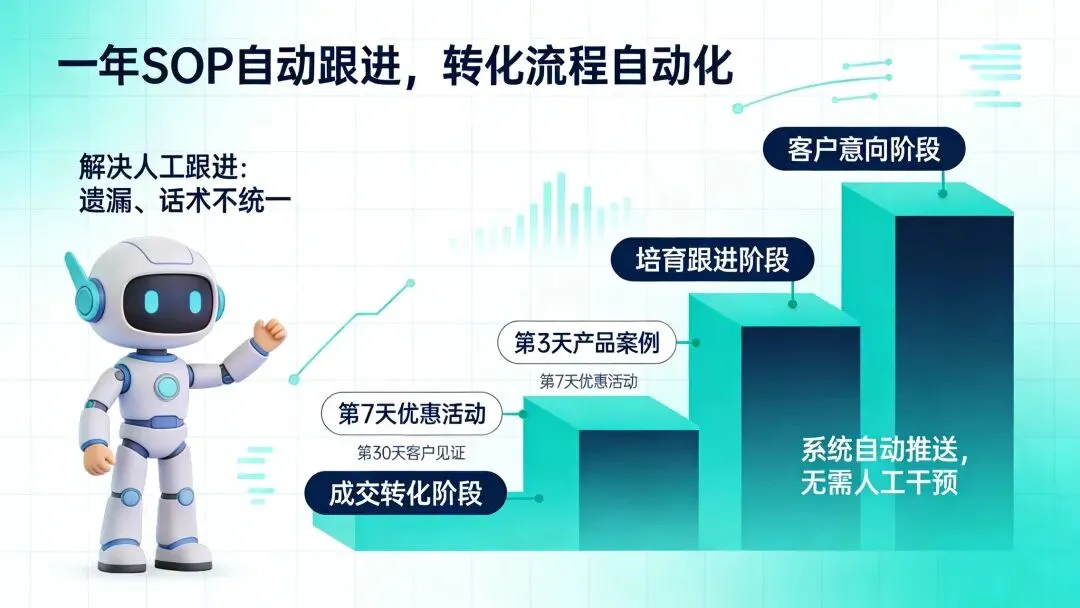 一年SOP自动跟进，转化流程自动化

解决人工跟进：
遗漏、话术不统一

客户意向阶段

培育跟进阶段

第3天产品案例

第7天优惠活动

第7天优惠活动

第30天客户见证

成交转化阶段

系统自动推送，
无需人工干预